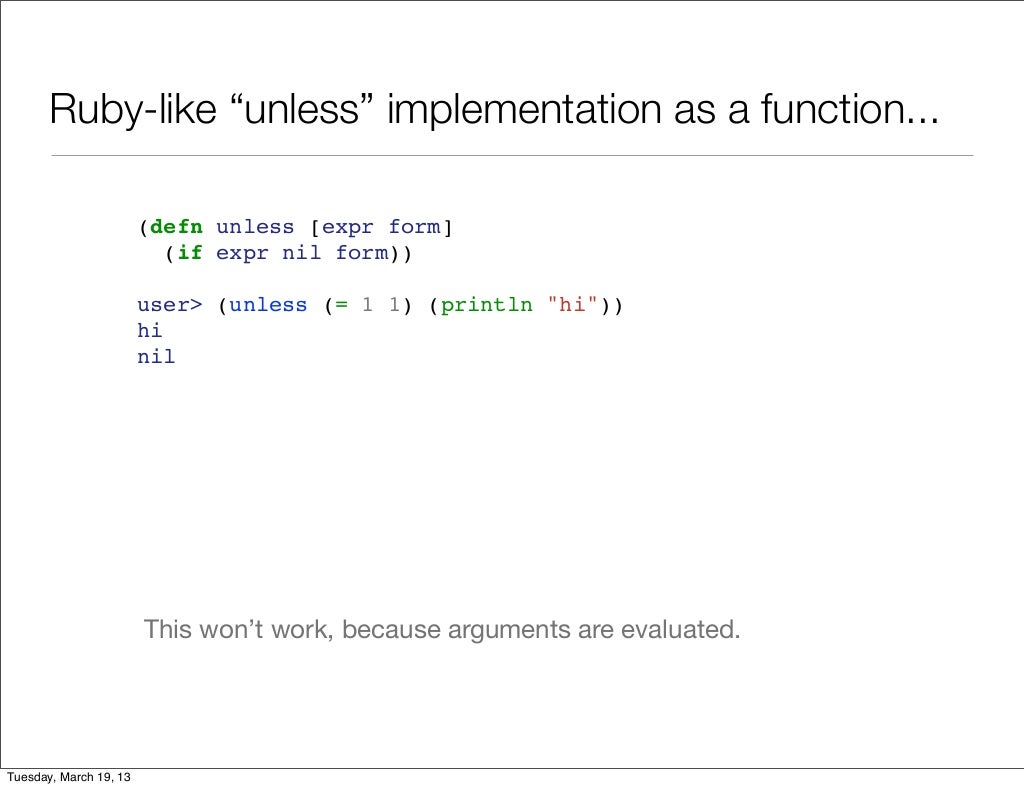 Ruby-like “unless” implementation as a function...

(defn unless [expr form]
  (if expr nil form))

user> (unless (= 1 1) (println "hi"))
hi
nil

This won’t work, because arguments are evaluated.

Tuesday, March 19, 13